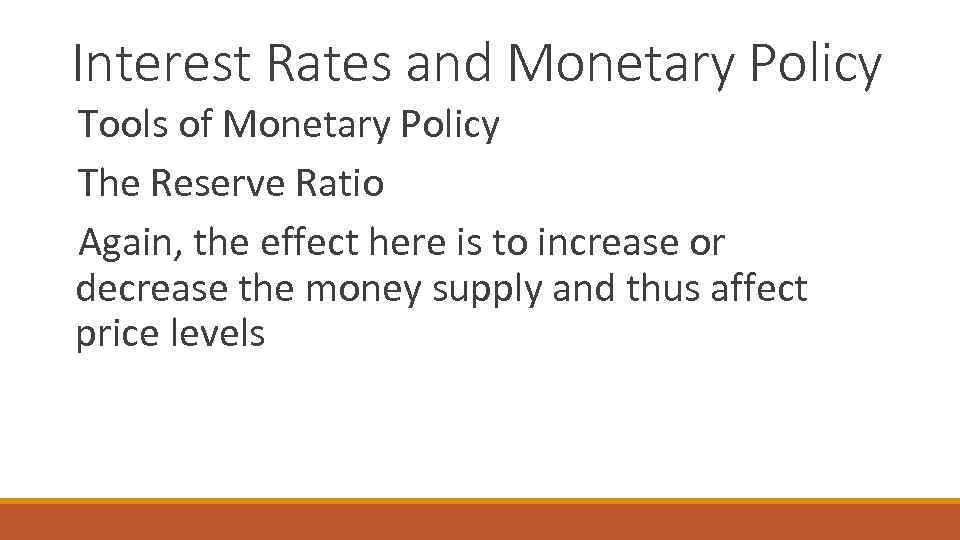 Interest Rates and Monetary Policy

Tools of Monetary Policy

The Reserve Ratio

Again, the effect here is to increase or decrease the money supply and thus affect price levels